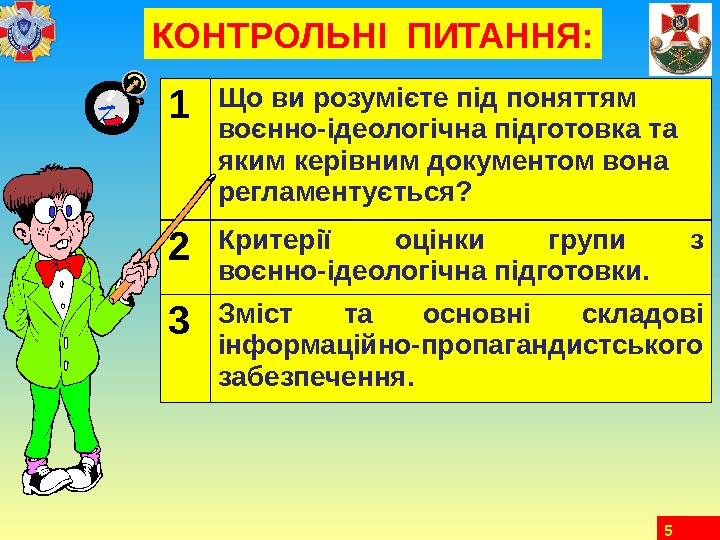 КОНТРОЛЬНІ ПИТАННЯ:

| 1 | Що ви розумієте під поняттям воєнно-ідеологічна підготовка та яким керівним документом вона регламентується? |
|---|---|
| 2 | Критерії оцінки групи з воєнно-ідеологічна підготовки. |
| 3 | Зміст та основні складові інформаційно-пропагандистського забезпечення. |

5